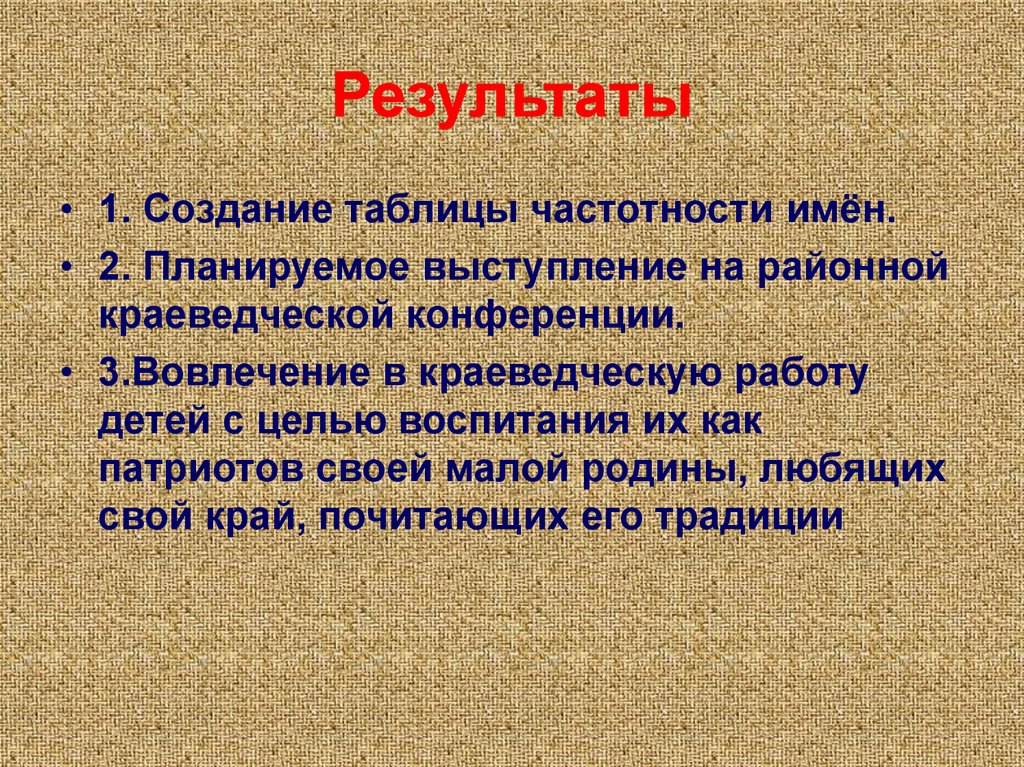 Результаты

• 1. Создание таблицы частотности имён.
• 2. Планируемое выступление на районной краеведческой конференции.
• 3.Вовлечение в краеведческую работу детей с целью воспитания их как патриотов своей малой родины, любящих свой край, почитающих его традиции